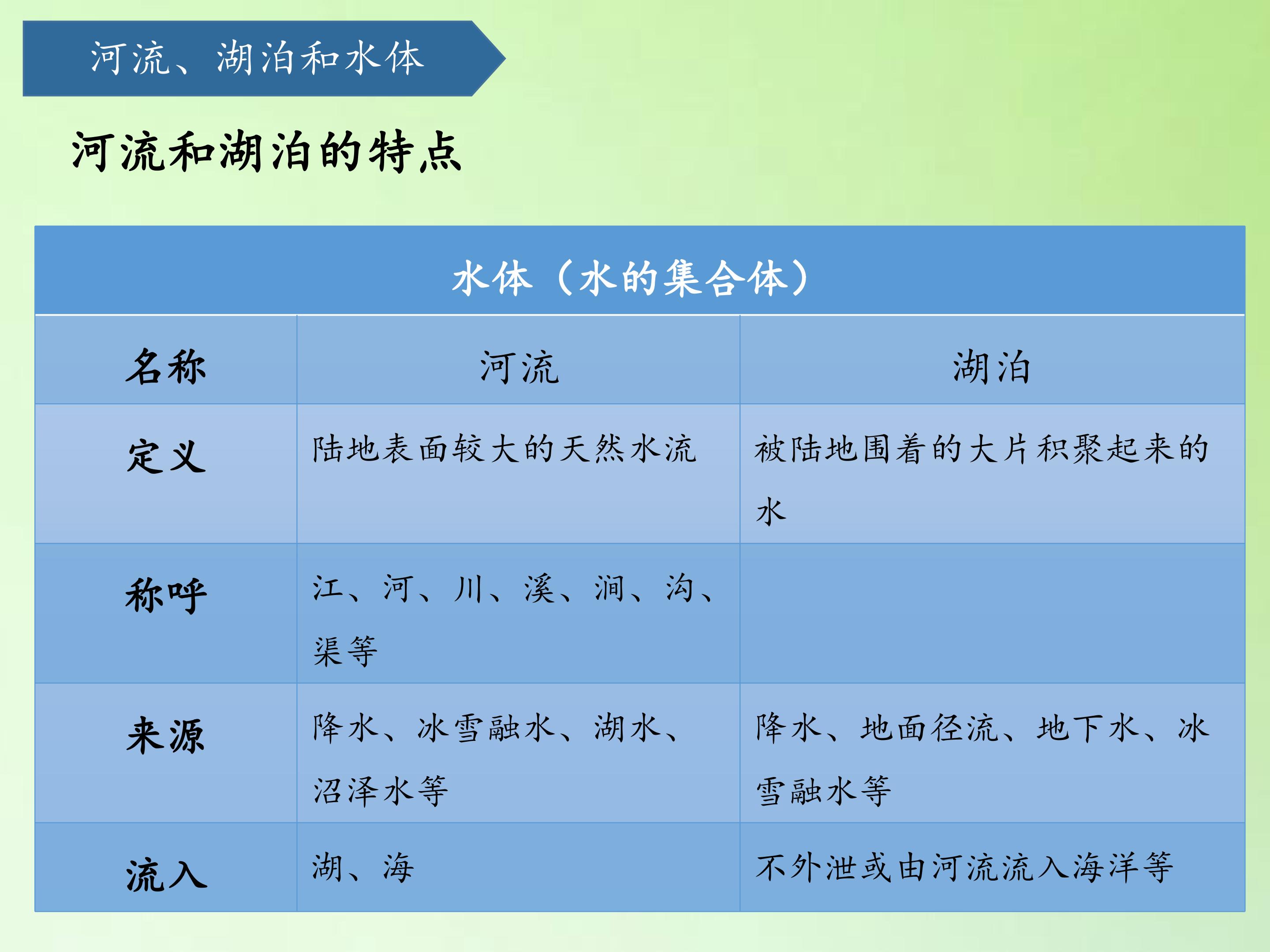 河流、湖泊和水体

河流和湖泊的特点

水体（水的集合体）

| 名称 | 河流 | 湖泊 |
|---|---|---|
| 定义 | 陆地表面较大的天然水流 | 被陆地围着的大片积聚起来的水 |
| 称呼 | 江、河、川、溪、涧、沟、渠等 | |
| 来源 | 降水、冰雪融水、湖水、沼泽水等 | 降水、地面径流、地下水、冰雪融水等 |
| 流入 | 湖、海 | 不外泄或由河流流入海洋等 |